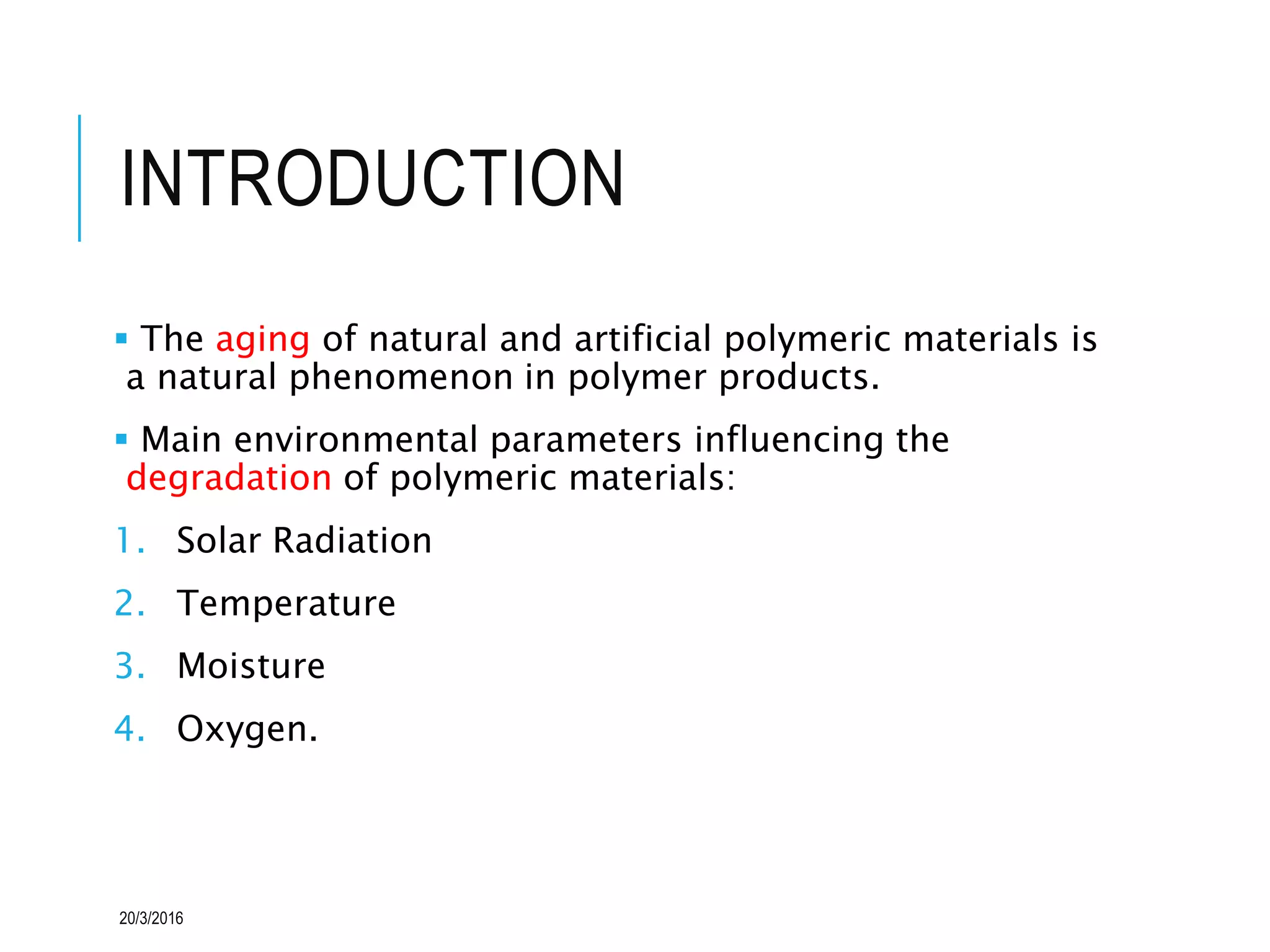 INTRODUCTION

▪ The aging of natural and artificial polymeric materials is a natural phenomenon in polymer products.

▪ Main environmental parameters influencing the degradation of polymeric materials:

1. Solar Radiation

2. Temperature

3. Moisture

4. Oxygen.

20/3/2016